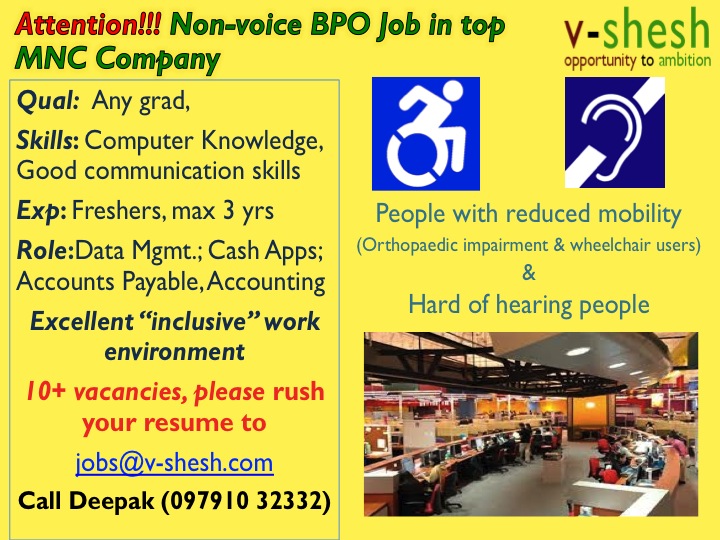 Attention!!! Non-voice BPO Job in top MNC Company

v-shesh
opportunity to ambition

Qual: Any grad,

Skills: Computer Knowledge, Good communication skills

Exp: Freshers, max 3 yrs

Role: Data Mgmt.; Cash Apps; Accounts Payable, Accounting

Excellent "inclusive" work environment

10+ vacancies, please rush your resume to

jobs@v-shesh.com

Call Deepak (097910 32332)

People with reduced mobility
(Orthopaedic impairment & wheelchair users)
&
Hard of hearing people